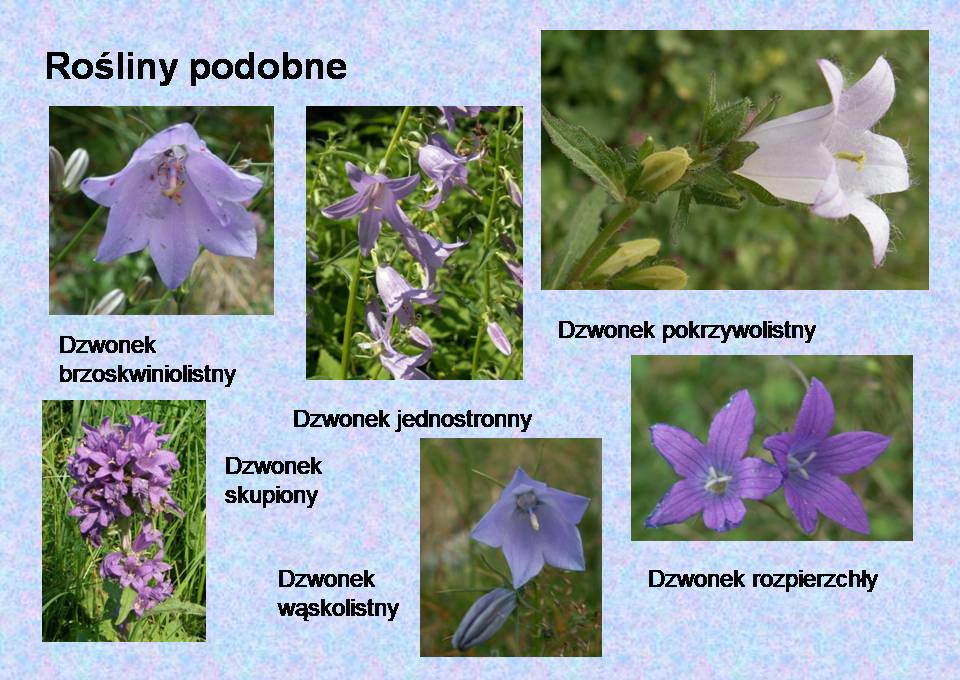 Rośliny podobne

Dzwonek brzoskwiniolistny

Dzwonek pokrzywolistny

Dzwonek jednostronny

Dzwonek skupiony

Dzwonek wąskolistny

Dzwonek rozpierzchły